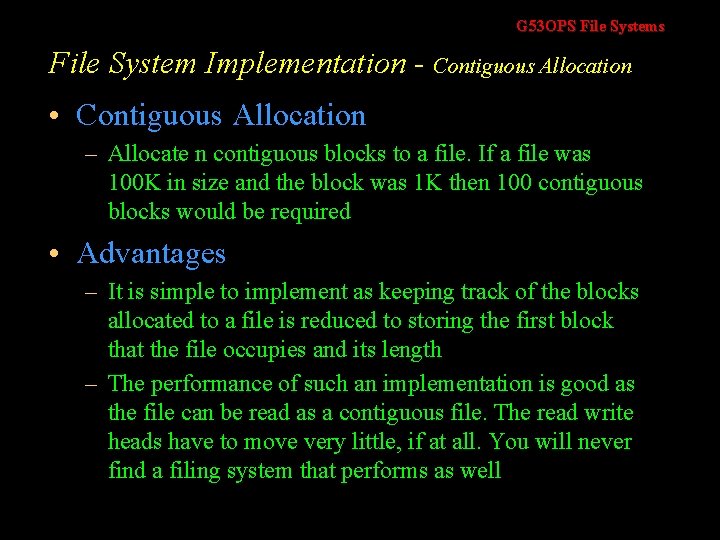 G53OPS File Systems

File System Implementation - Contiguous Allocation

• Contiguous Allocation
  – Allocate n contiguous blocks to a file. If a file was 100K in size and the block was 1K then 100 contiguous blocks would be required

• Advantages
  – It is simple to implement as keeping track of the blocks allocated to a file is reduced to storing the first block that the file occupies and its length
  – The performance of such an implementation is good as the file can be read as a contiguous file. The read write heads have to move very little, if at all. You will never find a filing system that performs as well